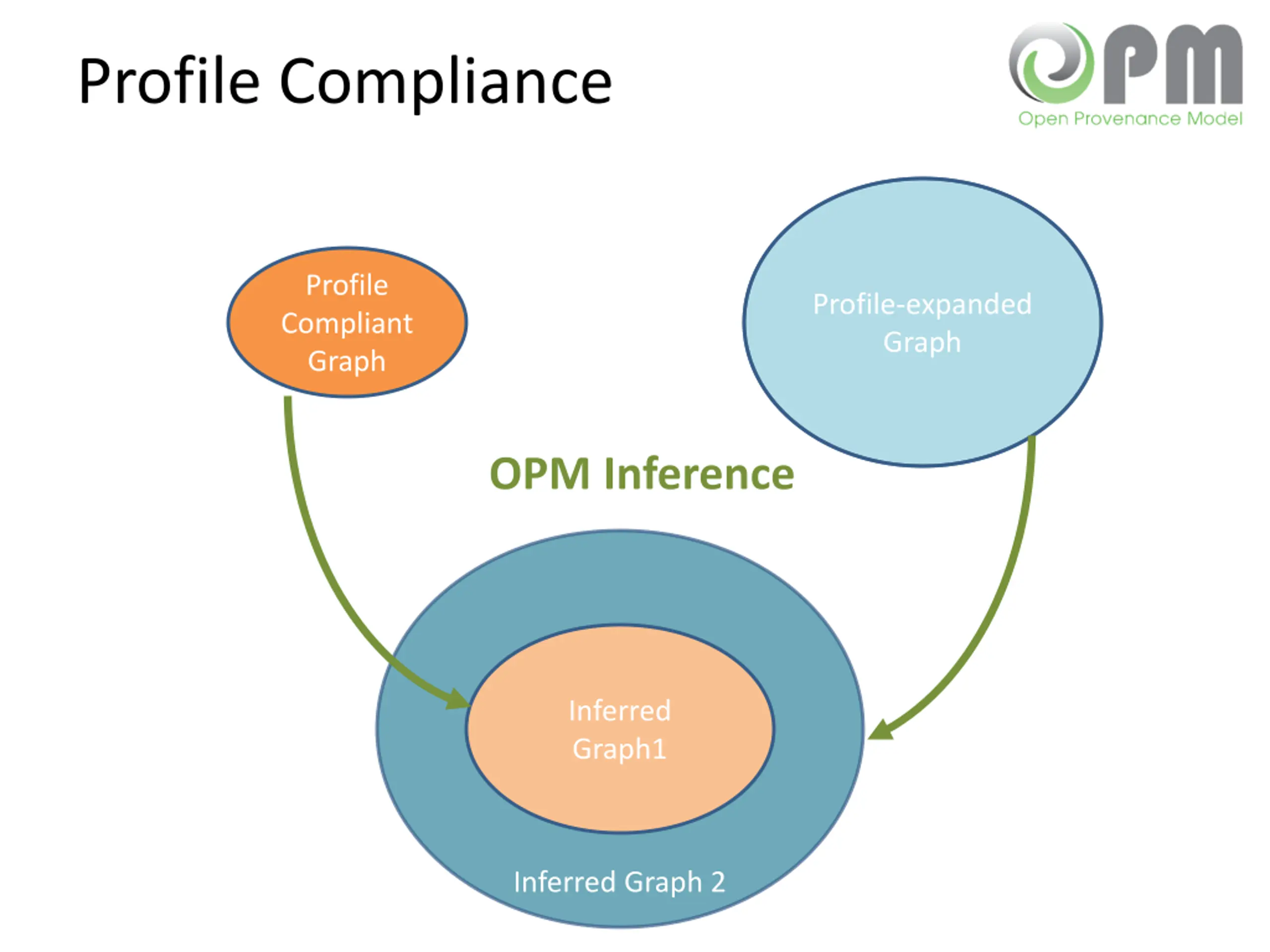 Profile Compliance

OPM
Open Provenance Model

Profile Compliant Graph

Profile-expanded Graph

OPM Inference

Inferred Graph1

Inferred Graph 2